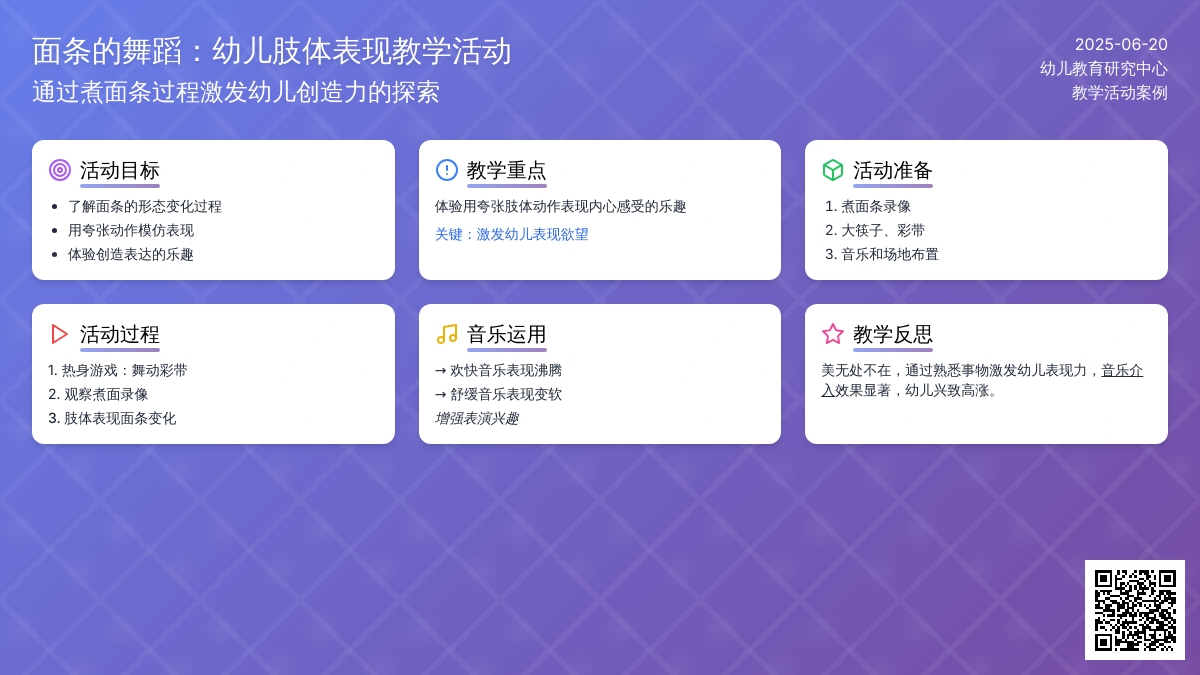 面条的舞蹈：幼儿肢体表现教学活动
通过煮面条过程激发幼儿创造力的探索

2025-06-20
幼儿教育研究中心
教学活动案例

活动目标
- 了解面条的形态变化过程
- 用夸张动作模仿表现
- 体验创造表达的乐趣

教学重点
体验用夸张肢体动作表现内心感受的乐趣
关键：激发幼儿表现欲望

活动准备
1. 煮面条录像
2. 大筷子、彩带
3. 音乐和场地布置

活动过程
1. 热身游戏：舞动彩带
2. 观察煮面录像
3. 肢体表现面条变化

音乐运用
→ 欢快音乐表现沸腾
→ 舒缓音乐表现变软
增强表演兴趣

教学反思
美无处不在，通过熟悉事物激发幼儿表现力，音乐介入效果显著，幼儿兴致高涨。